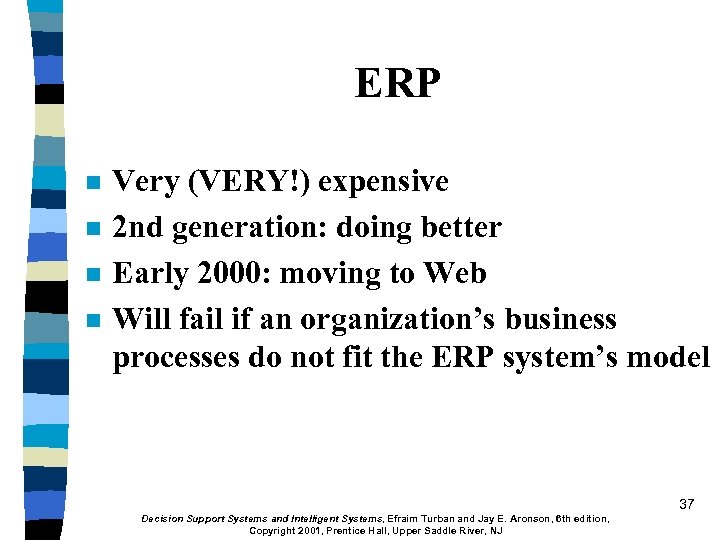 ERP

- Very (VERY!) expensive
- 2nd generation: doing better
- Early 2000: moving to Web
- Will fail if an organization's business processes do not fit the ERP system's model

37

Decision Support Systems and Intelligent Systems, Efraim Turban and Jay E. Aronson, 6th edition, Copyright 2001, Prentice Hall, Upper Saddle River, NJ